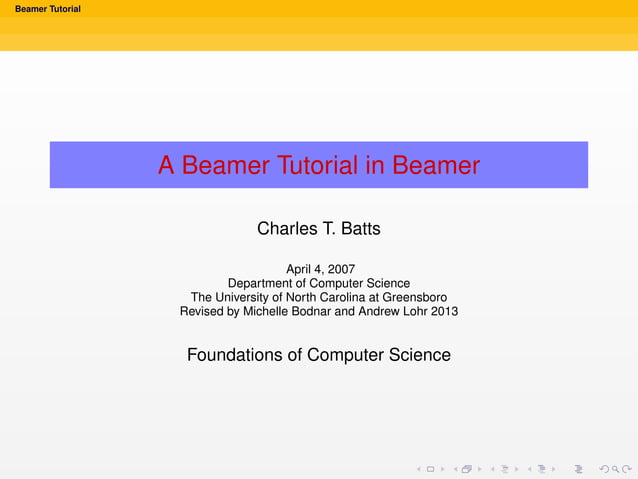 Beamer Tutorial

A Beamer Tutorial in Beamer

Charles T. Batts

April 4, 2007
Department of Computer Science
The University of North Carolina at Greensboro
Revised by Michelle Bodnar and Andrew Lohr 2013

Foundations of Computer Science